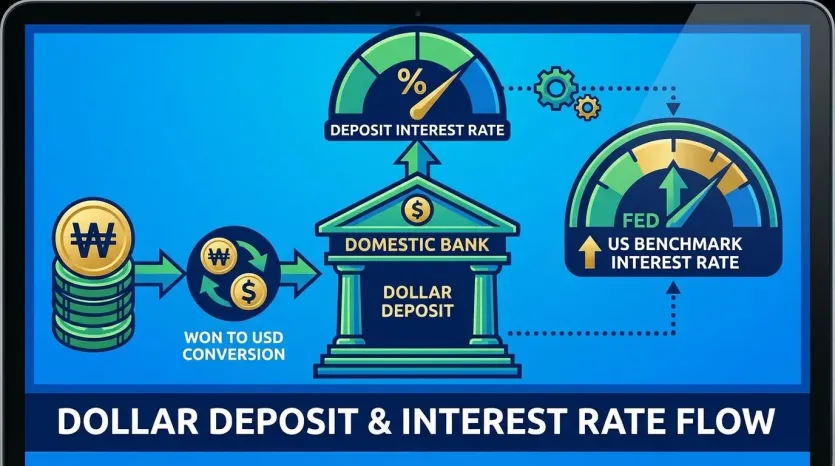 %

DEPOSIT INTEREST RATE

₩

₩

$

WON TO USD CONVERSION

$

DOMESTIC BANK

DOLLAR DEPOSIT

FED

US BENCHMARK INTEREST RATE

DOLLAR DEPOSIT & INTEREST RATE FLOW